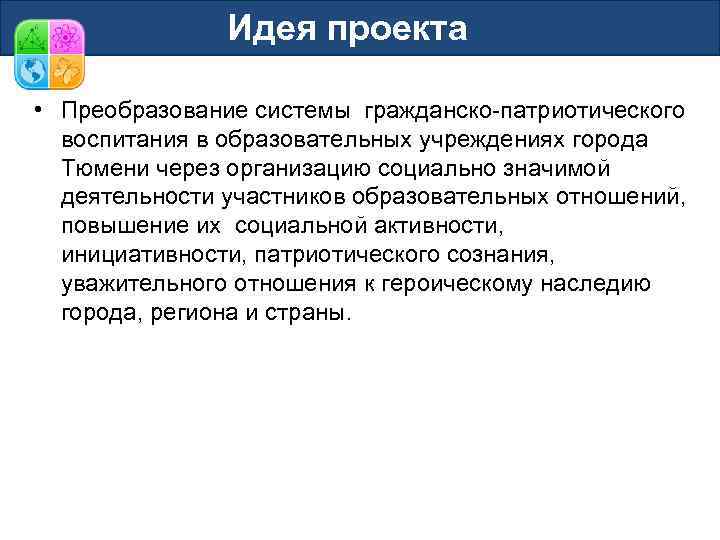 Идея проекта

• Преобразование системы гражданско-патриотического воспитания в образовательных учреждениях города Тюмени через организацию социально значимой деятельности участников образовательных отношений, повышение их социальной активности, инициативности, патриотического сознания, уважительного отношения к героическому наследию города, региона и страны.